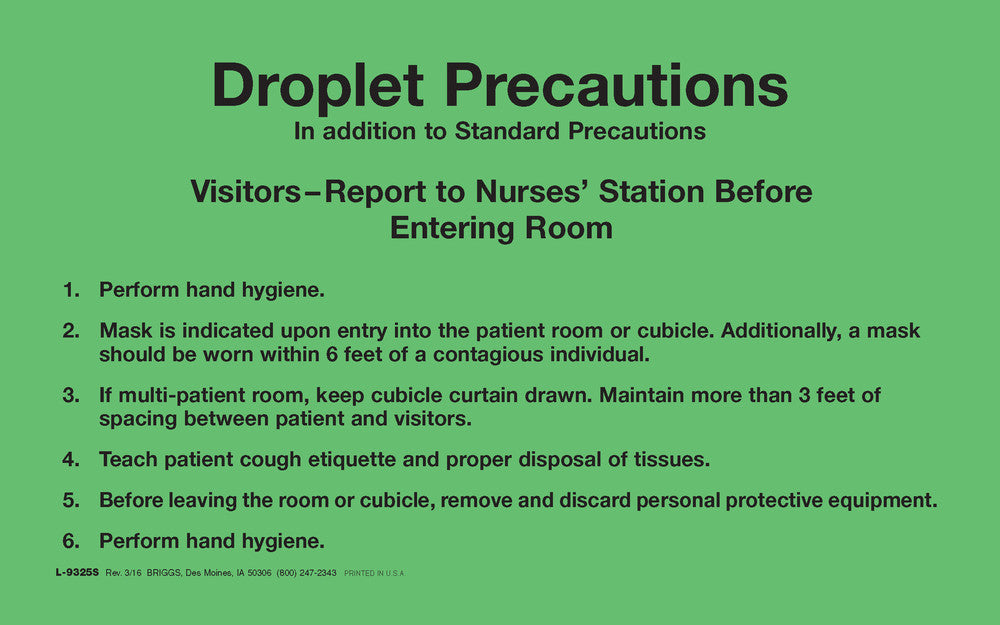 Droplet Precautions
In addition to Standard Precautions

Visitors–Report to Nurses' Station Before Entering Room

1. Perform hand hygiene.

2. Mask is indicated upon entry into the patient room or cubicle. Additionally, a mask should be worn within 6 feet of a contagious individual.

3. If multi-patient room, keep cubicle curtain drawn. Maintain more than 3 feet of spacing between patient and visitors.

4. Teach patient cough etiquette and proper disposal of tissues.

5. Before leaving the room or cubicle, remove and discard personal protective equipment.

6. Perform hand hygiene.

L-9325S Rev. 3/16 BRIGGS, Des Moines, IA 50306 (800) 247-2343 PRINTED IN U.S.A.